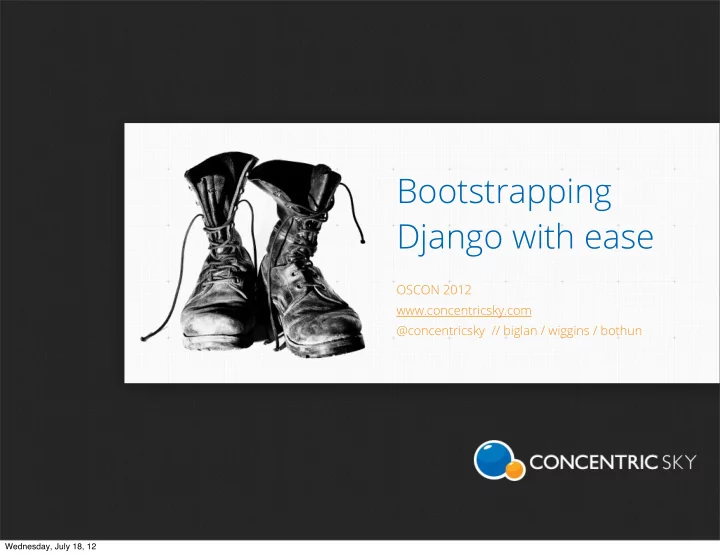 Bootstrapping Django with ease

OSCON 2012
www.concentricsky.com
@concentricsky // biglan / wiggins / bothun

CONCENTRIC SKY

Wednesday, July 18, 12